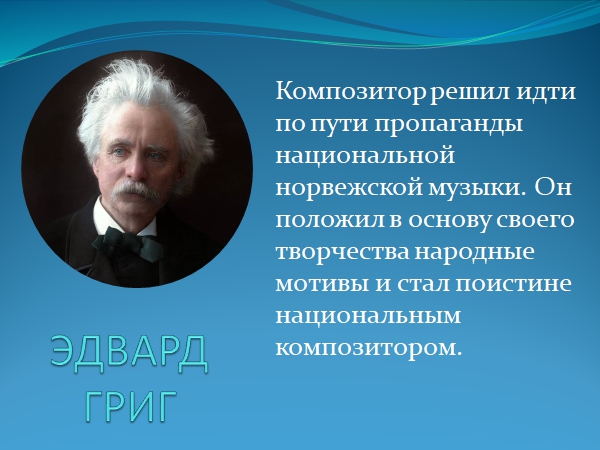 Композитор решил идти по пути пропаганды национальной норвежской музыки. Он положил в основу своего творчества народные мотивы и стал поистине национальным композитором.

ЭДВАРД ГРИГ